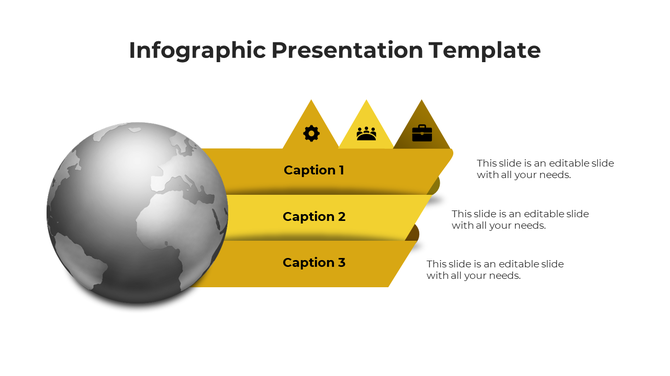 Infographic Presentation Template

Caption 1

This slide is an editable slide with all your needs.

Caption 2

This slide is an editable slide with all your needs.

Caption 3

This slide is an editable slide with all your needs.